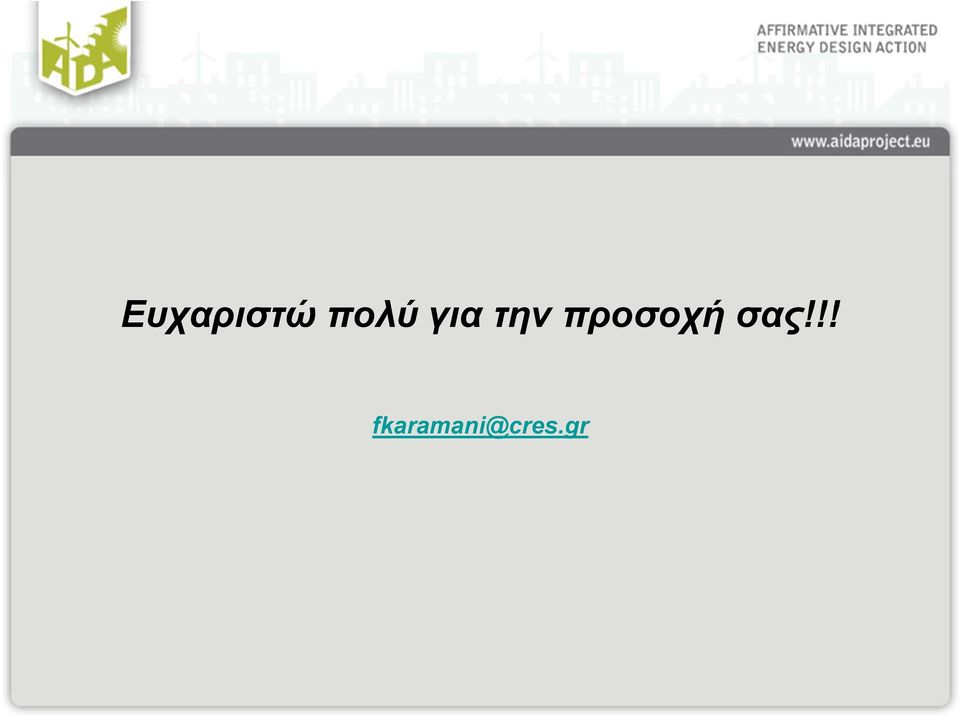 AIDA

AFFIRMATIVE INTEGRATED ENERGY DESIGN ACTION

www.aidaproject.eu

Ευχαριστώ πολύ για την προσοχή σας!!!

fkaramani@cres.gr